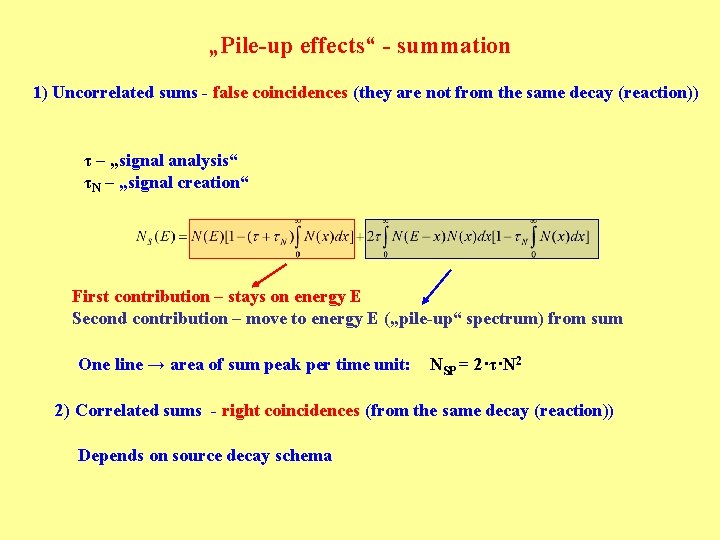 „Pile-up effects“ - summation

1) Uncorrelated sums - false coincidences (they are not from the same decay (reaction))

$\tau$ – „signal analysis“
$\tau_N$ – „signal creation“

$N_S(E) = N(E)[1-(\tau+\tau_N)\int_0^\infty N(x)dx] + 2\tau\int_0^\infty N(E-x)N(x)dx[1-\tau_N\int_0^\infty N(x)dx]$

First contribution – stays on energy E
Second contribution – move to energy E („pile-up“ spectrum) from sum

One line → area of sum peak per time unit: $N_{SP} = 2\cdot\tau\cdot N^2$

2) Correlated sums - right coincidences (from the same decay (reaction))

Depends on source decay schema